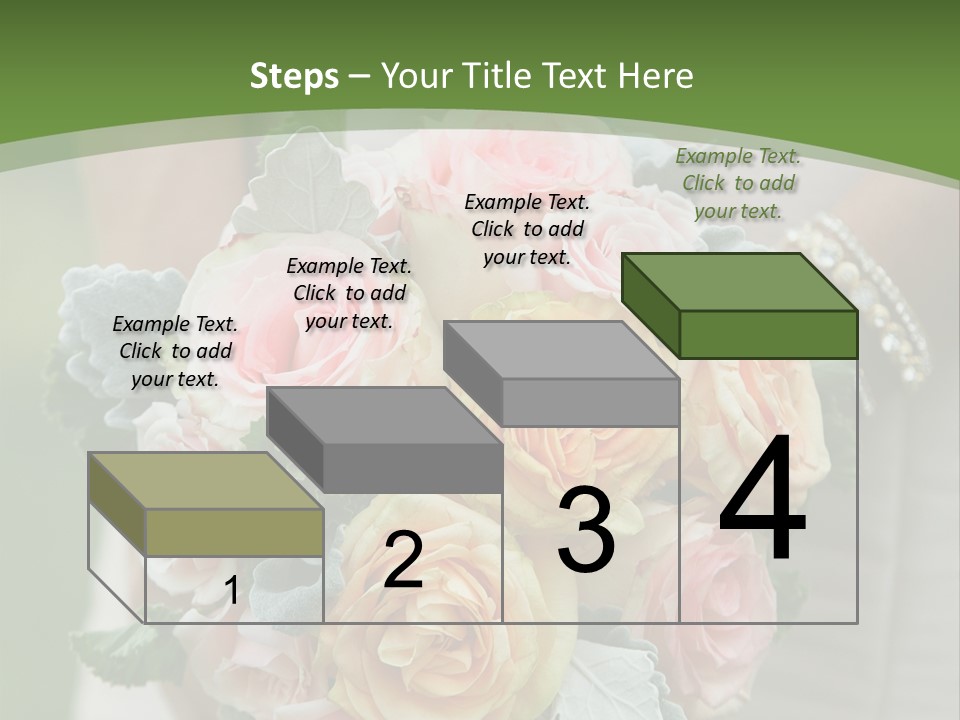 Steps – Your Title Text Here

Example Text. Click to add your text.

Example Text. Click to add your text.

Example Text. Click to add your text.

Example Text. Click to add your text.

1

2

3

4